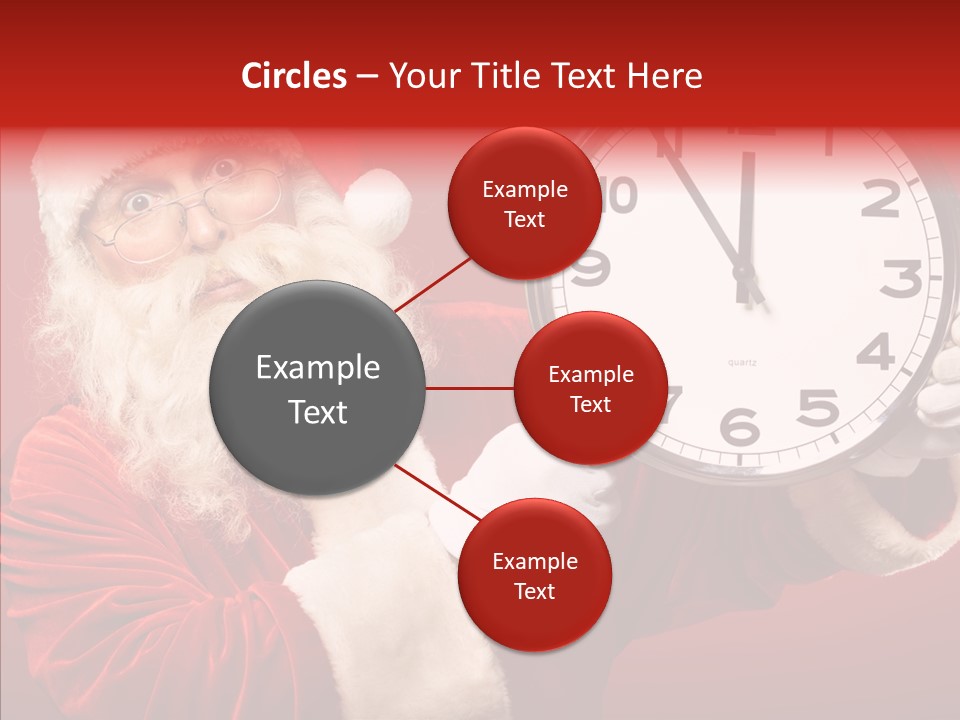 Circles – Your Title Text Here

Example Text

Example Text

Example Text

Example Text

10 2 9 3 4 7 6 5

quartz